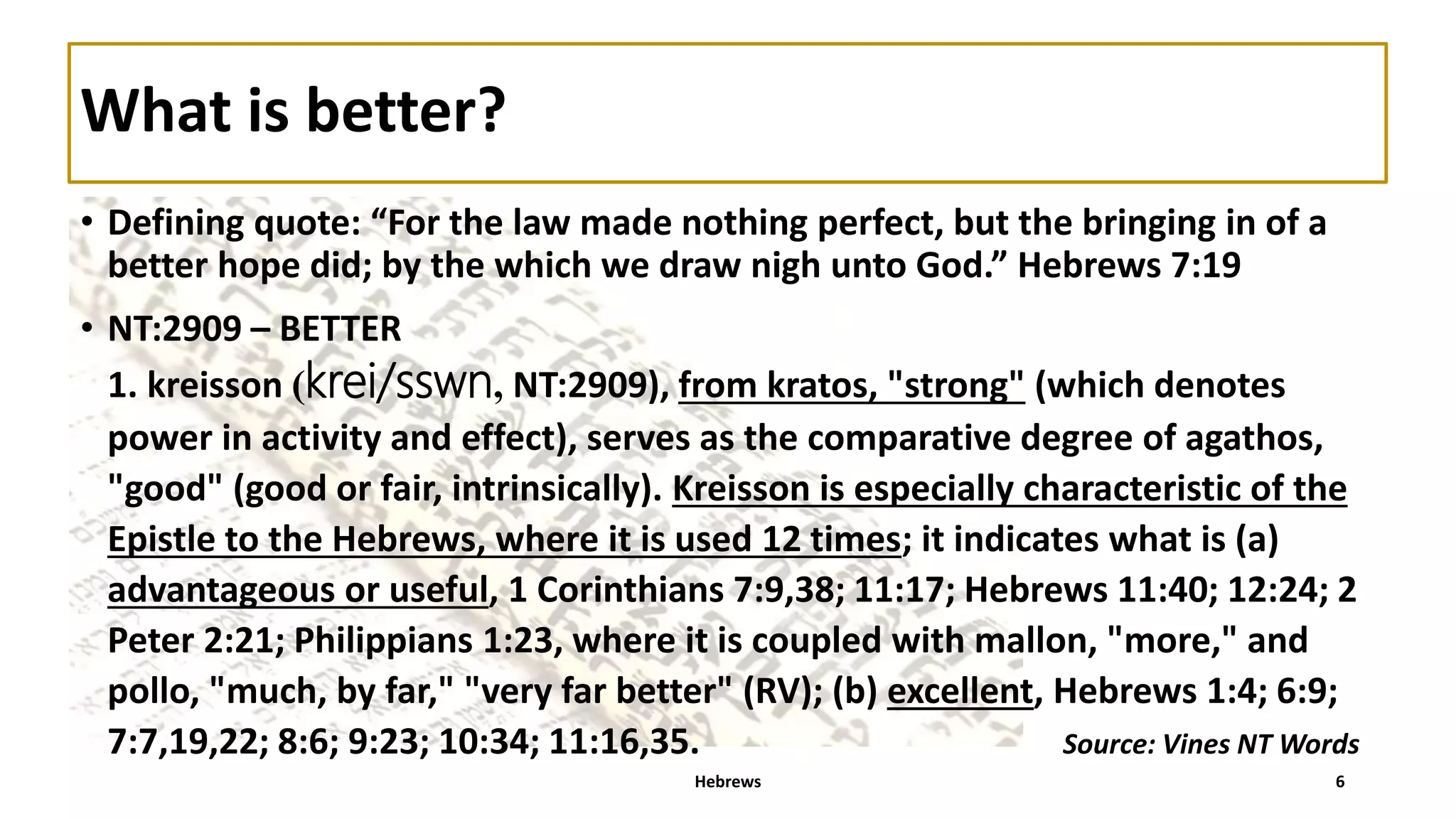 What is better?

• Defining quote: “For the law made nothing perfect, but the bringing in of a better hope did; by the which we draw nigh unto God.” Hebrews 7:19

• NT:2909 – BETTER

1. kreisson (krei/sswn, NT:2909), from kratos, "strong" (which denotes power in activity and effect), serves as the comparative degree of agathos, "good" (good or fair, intrinsically). Kreisson is especially characteristic of the Epistle to the Hebrews, where it is used 12 times; it indicates what is (a) advantageous or useful, 1 Corinthians 7:9,38; 11:17; Hebrews 11:40; 12:24; 2 Peter 2:21; Philippians 1:23, where it is coupled with mallon, "more," and pollo, "much, by far," "very far better" (RV); (b) excellent, Hebrews 1:4; 6:9; 7:7,19,22; 8:6; 9:23; 10:34; 11:16,35.

Source: Vines NT Words

Hebrews

6